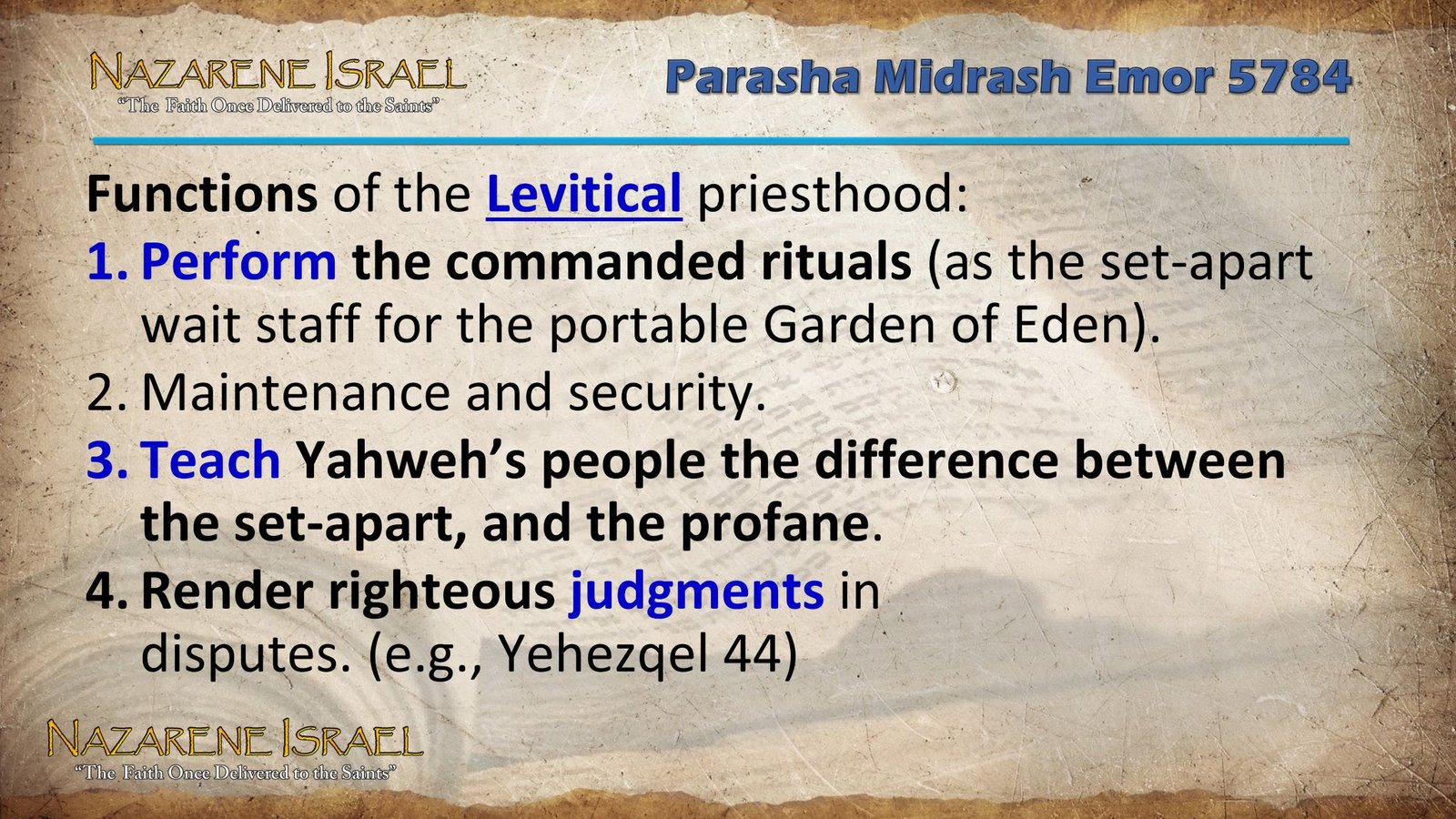 NAZARENE ISRAEL
"The Faith Once Delivered to the Saints"

Parasha Midrash Emor 5784

Functions of the Levitical priesthood:

1. Perform the commanded rituals (as the set-apart wait staff for the portable Garden of Eden).
2. Maintenance and security.
3. Teach Yahweh's people the difference between the set-apart, and the profane.
4. Render righteous judgments in disputes. (e.g., Yehezqel 44)

NAZARENE ISRAEL
"The Faith Once Delivered to the Saints"